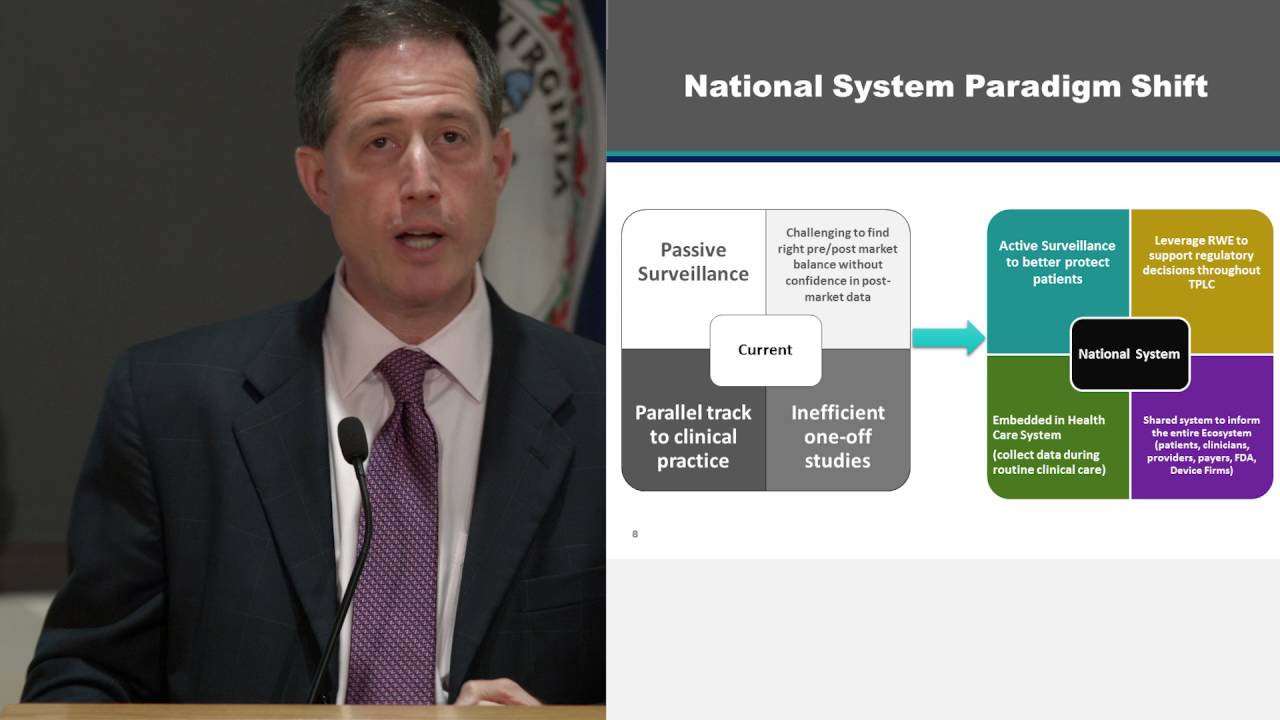 VIRGINIA

National System Paradigm Shift

Passive Surveillance

Challenging to find right pre/post market balance without confidence in post-market data

Current

Parallel track to clinical practice

Inefficient one-off studies

Active Surveillance to better protect patients

Leverage RWE to support regulatory decisions throughout TPLC

National System

Embedded in Health Care System

(collect data during routine clinical care)

Shared system to inform the entire Ecosystem (patients, clinicians, providers, payers, FDA, Device Firms)

8